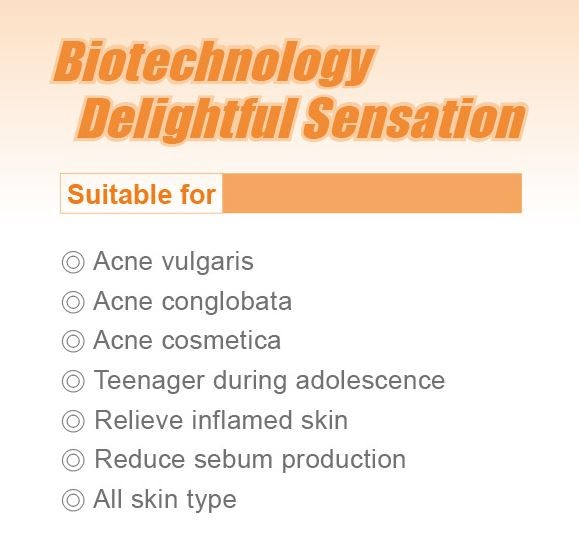 Biotechnology
Delightful Sensation

Suitable for

◎ Acne vulgaris
◎ Acne conglobata
◎ Acne cosmetica
◎ Teenager during adolescence
◎ Relieve inflamed skin
◎ Reduce sebum production
◎ All skin type